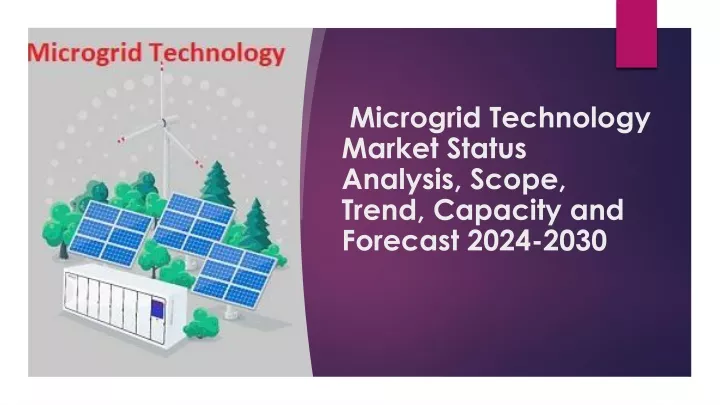 Microgrid Technology

Microgrid Technology Market Status Analysis, Scope, Trend, Capacity and Forecast 2024-2030